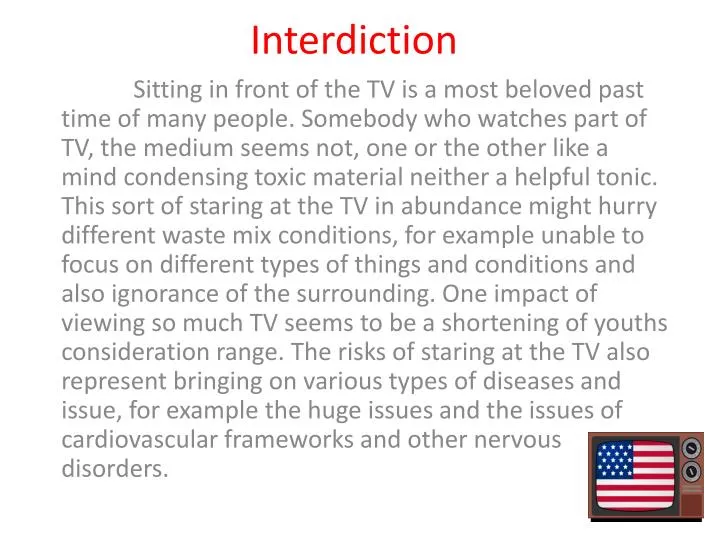 Interdiction

Sitting in front of the TV is a most beloved past time of many people. Somebody who watches part of TV, the medium seems not, one or the other like a mind condensing toxic material neither a helpful tonic. This sort of staring at the TV in abundance might hurry different waste mix conditions, for example unable to focus on different types of things and conditions and also ignorance of the surrounding. One impact of viewing so much TV seems to be a shortening of youths consideration range. The risks of staring at the TV also represent bringing on various types of diseases and issue, for example the huge issues and the issues of cardiovascular frameworks and other nervous disorders.